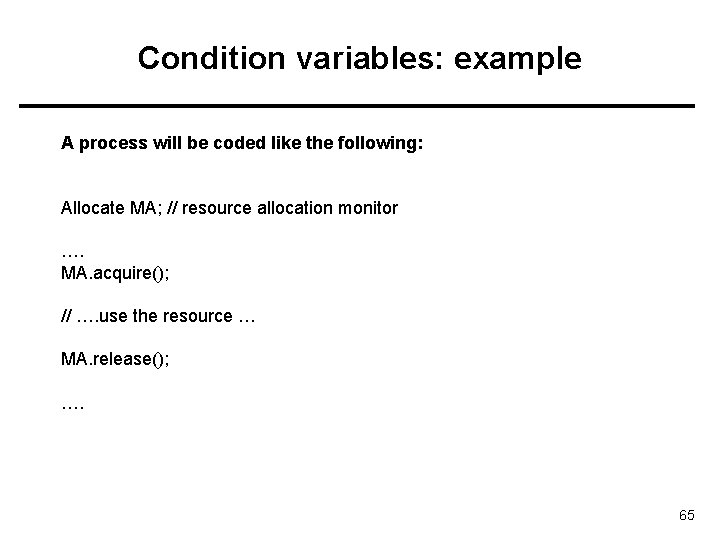 Condition variables: example

A process will be coded like the following:

Allocate MA; // resource allocation monitor

….
MA.acquire();

// ….use the resource …

MA.release();

….

65